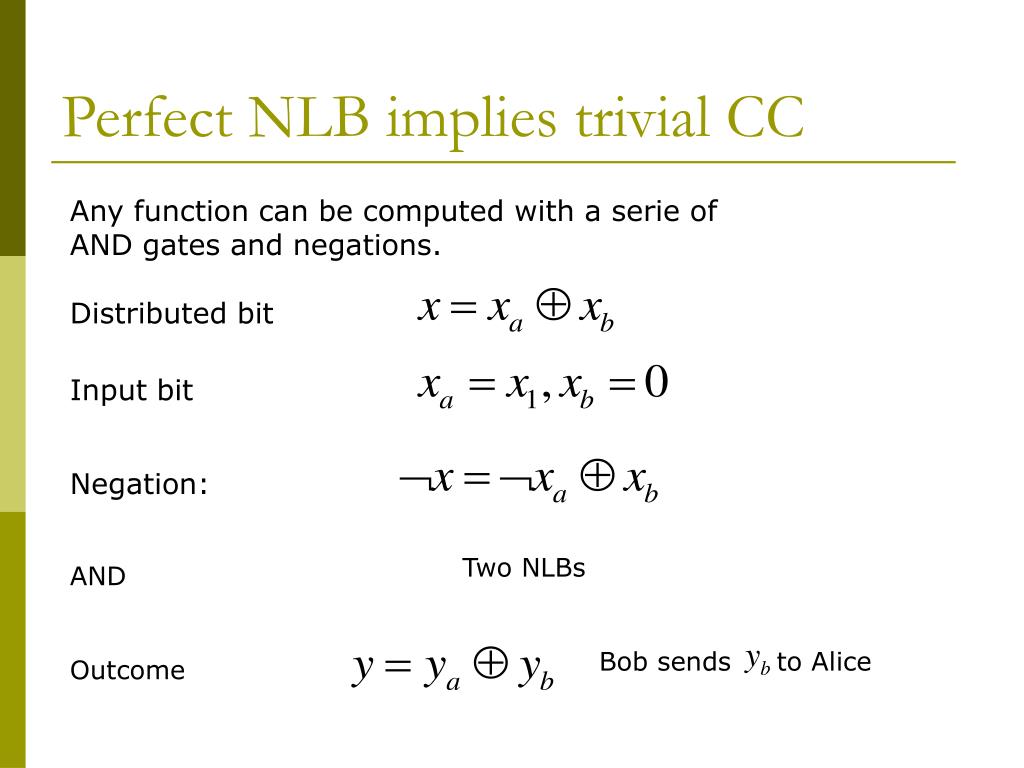 Perfect NLB implies trivial CC

Any function can be computed with a serie of AND gates and negations.

Distributed bit $x = x_a \oplus x_b$

Input bit $x_a = x_1, x_b = 0$

Negation: $\neg x = \neg x_a \oplus x_b$

AND

Two NLBs

Outcome $y = y_a \oplus y_b$ Bob sends $y_b$ to Alice